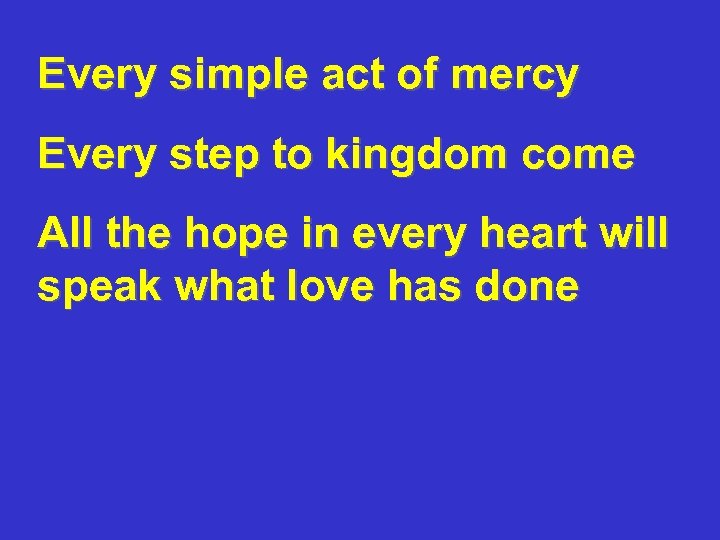 Every simple act of mercy

Every step to kingdom come

All the hope in every heart will speak what love has done